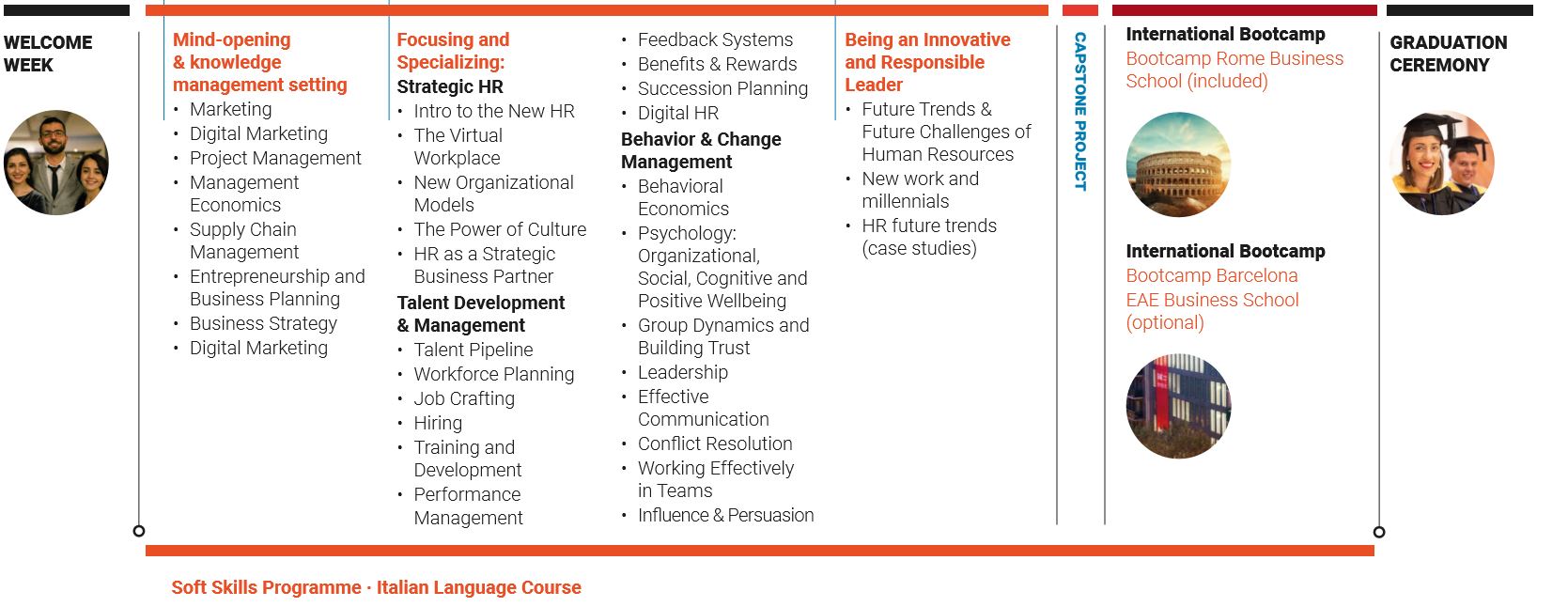 WELCOME WEEK

Mind-opening & knowledge management setting
• Marketing
• Digital Marketing
• Project Management
• Management Economics
• Supply Chain Management
• Entrepreneurship and Business Planning
• Business Strategy
• Digital Marketing

Focusing and Specializing:
Strategic HR
• Intro to the New HR
• The Virtual Workplace
• New Organizational Models
• The Power of Culture
• HR as a Strategic Business Partner
Talent Development & Management
• Talent Pipeline
• Workforce Planning
• Job Crafting
• Hiring
• Training and Development
• Performance Management

• Feedback Systems
• Benefits & Rewards
• Succession Planning
• Digital HR
Behavior & Change Management
• Behavioral Economics
• Psychology: Organizational, Social, Cognitive and Positive Wellbeing
• Group Dynamics and Building Trust
• Leadership
• Effective Communication
• Conflict Resolution
• Working Effectively in Teams
• Influence & Persuasion

Being an Innovative and Responsible Leader
• Future Trends & Future Challenges of Human Resources
• New work and millennials
• HR future trends (case studies)

CAPSTONE PROJECT

International Bootcamp
Bootcamp Rome Business School (included)

International Bootcamp
Bootcamp Barcelona
EAE Business School
(optional)

GRADUATION CEREMONY

Soft Skills Programme · Italian Language Course